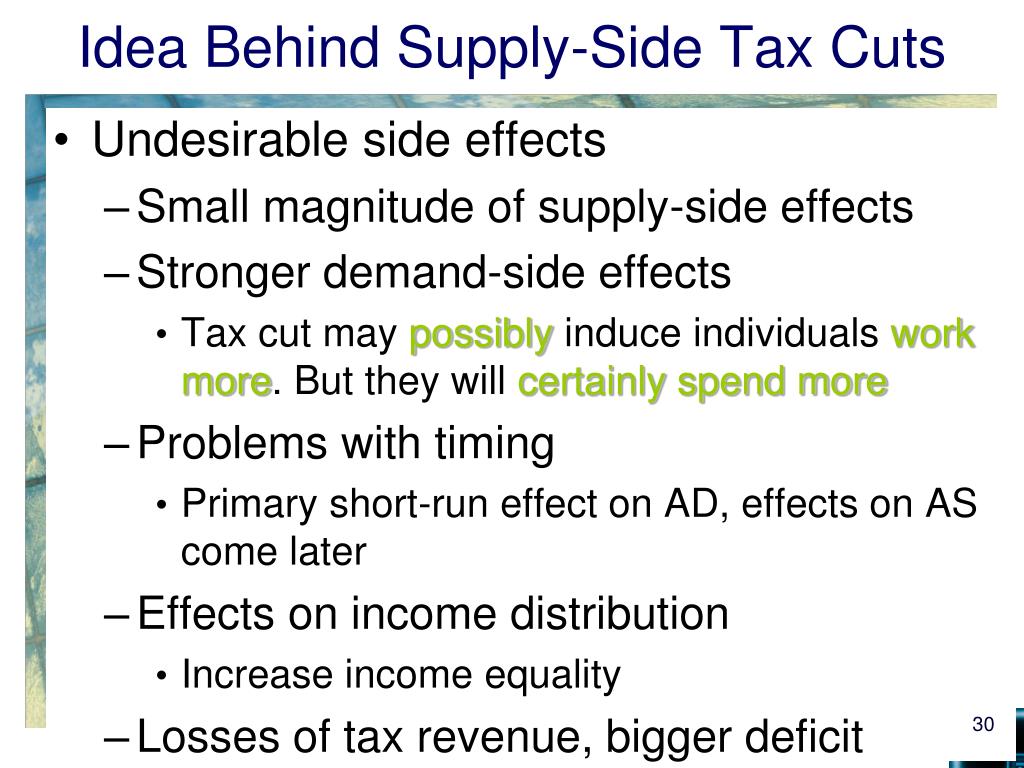 Idea Behind Supply-Side Tax Cuts

• Undesirable side effects
– Small magnitude of supply-side effects
– Stronger demand-side effects
• Tax cut may possibly induce individuals work more. But they will certainly spend more
– Problems with timing
• Primary short-run effect on AD, effects on AS come later
– Effects on income distribution
• Increase income equality
– Losses of tax revenue, bigger deficit

30